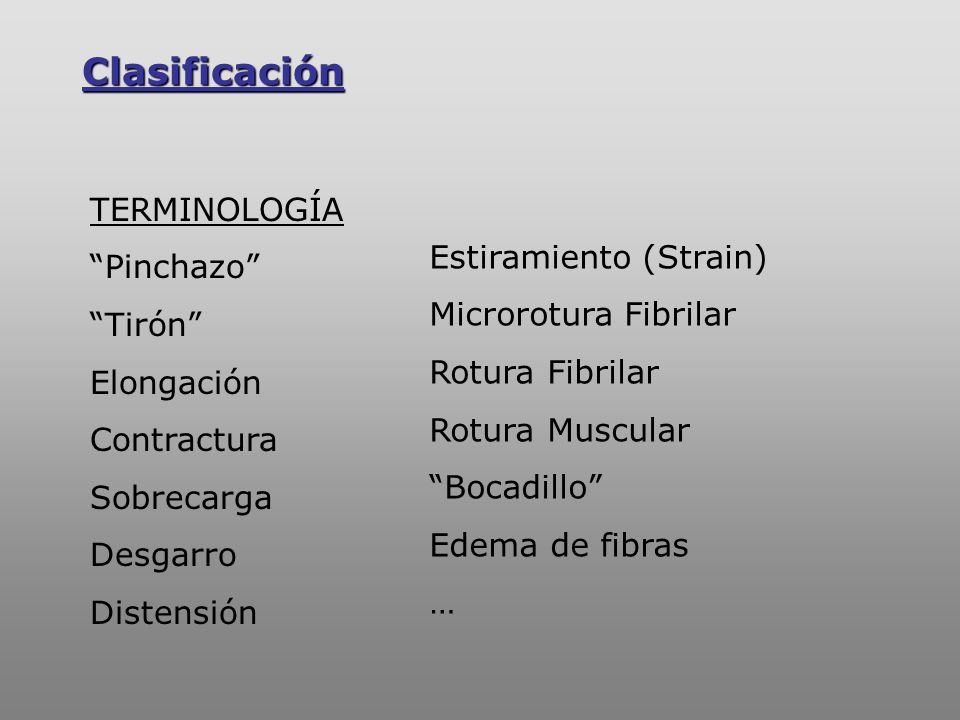 Clasificación

TERMINOLOGÍA
“Pinchazo”
“Tirón”
Elongación
Contractura
Sobrecarga
Desgarro
Distensión

Estiramiento (Strain)
Microrotura Fibrilar
Rotura Fibrilar
Rotura Muscular
“Bocadillo”
Edema de fibras
…